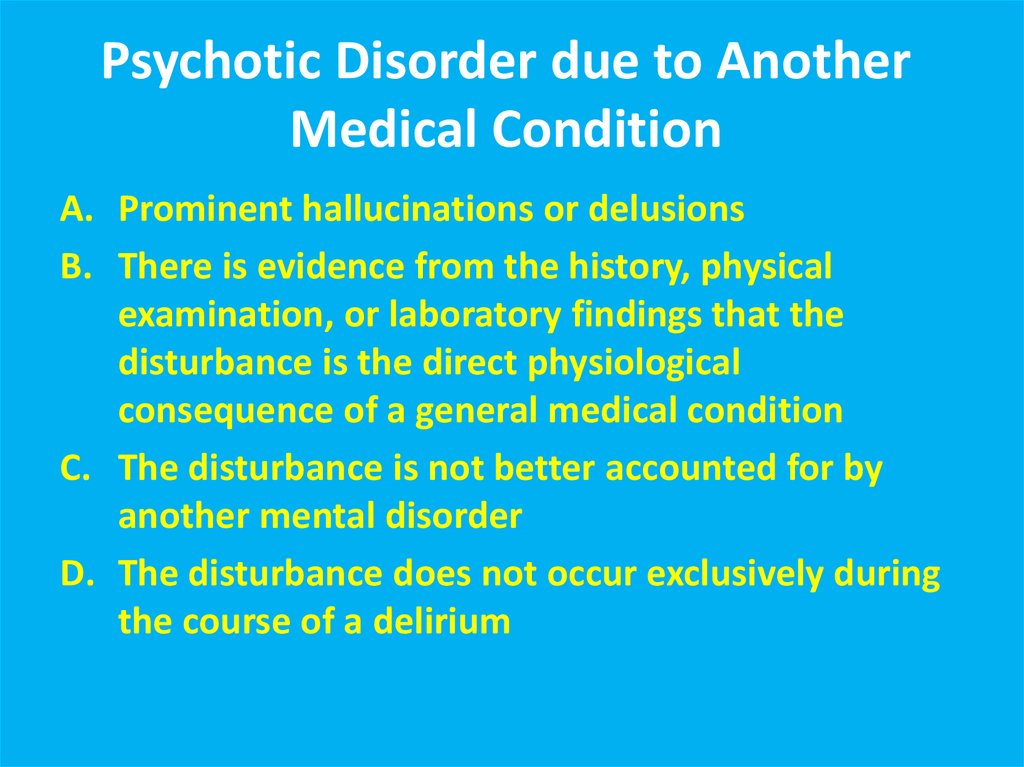 Psychotic Disorder due to Another Medical Condition

A. Prominent hallucinations or delusions

B. There is evidence from the history, physical examination, or laboratory findings that the disturbance is the direct physiological consequence of a general medical condition

C. The disturbance is not better accounted for by another mental disorder

D. The disturbance does not occur exclusively during the course of a delirium